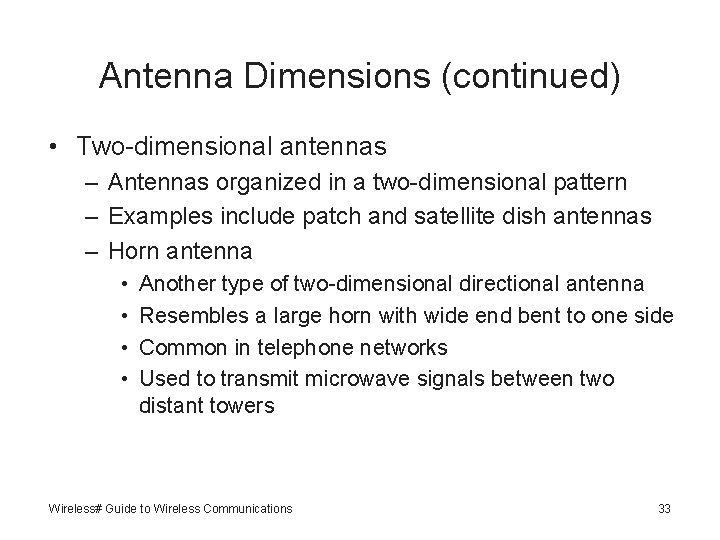 Antenna Dimensions (continued)

• Two-dimensional antennas
– Antennas organized in a two-dimensional pattern
– Examples include patch and satellite dish antennas
– Horn antenna
• Another type of two-dimensional directional antenna
• Resembles a large horn with wide end bent to one side
• Common in telephone networks
• Used to transmit microwave signals between two distant towers

Wireless# Guide to Wireless Communications

33